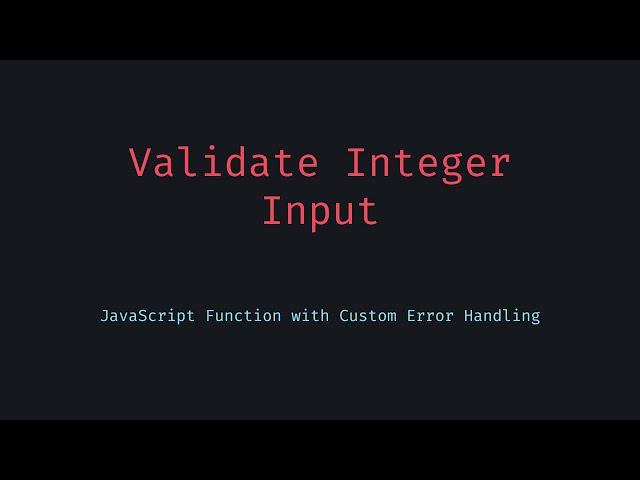 Validate Integer Input

JavaScript Function with Custom Error Handling